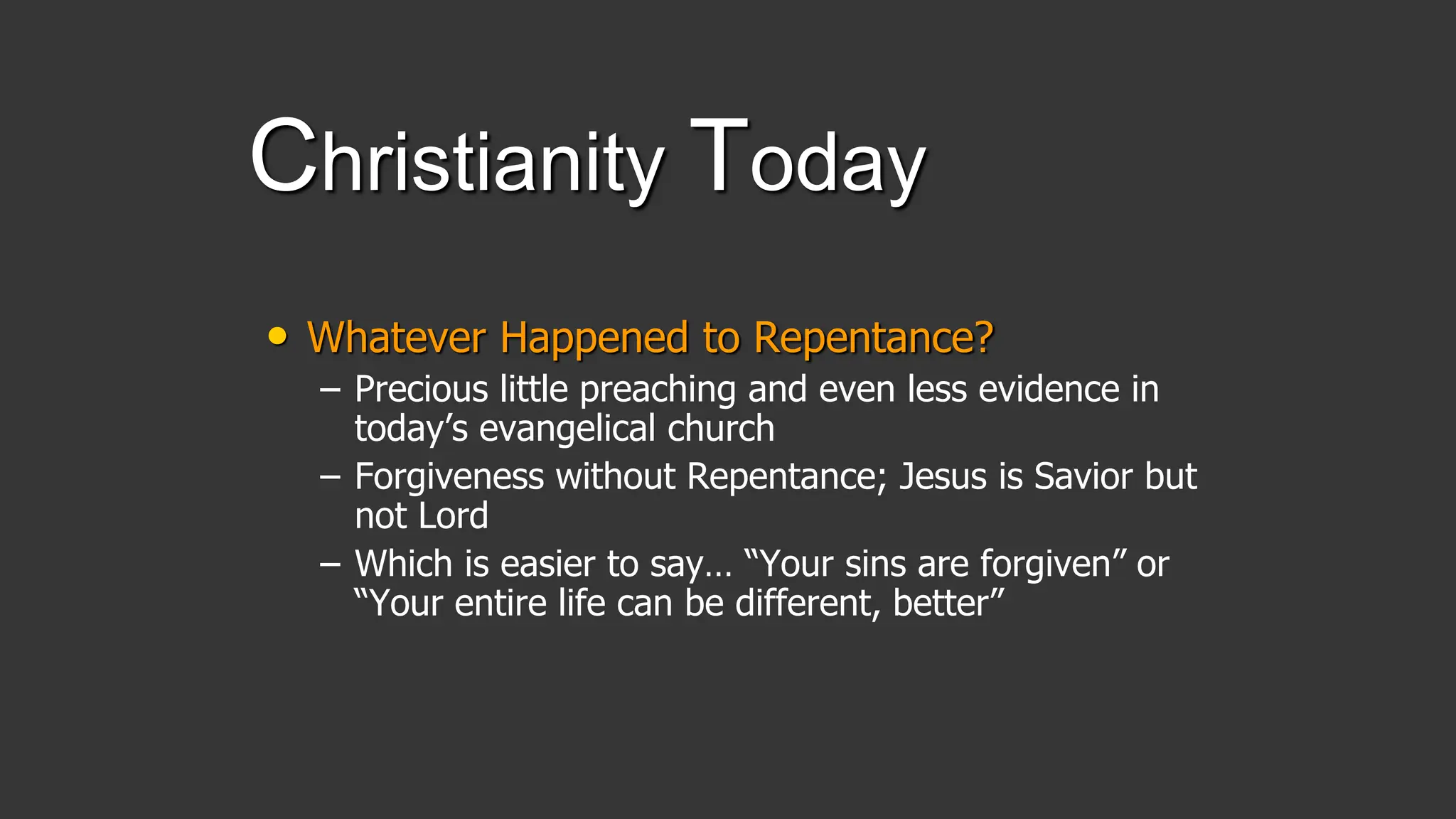 Christianity Today

• Whatever Happened to Repentance?
– Precious little preaching and even less evidence in today’s evangelical church
– Forgiveness without Repentance; Jesus is Savior but not Lord
– Which is easier to say… “Your sins are forgiven” or “Your entire life can be different, better”